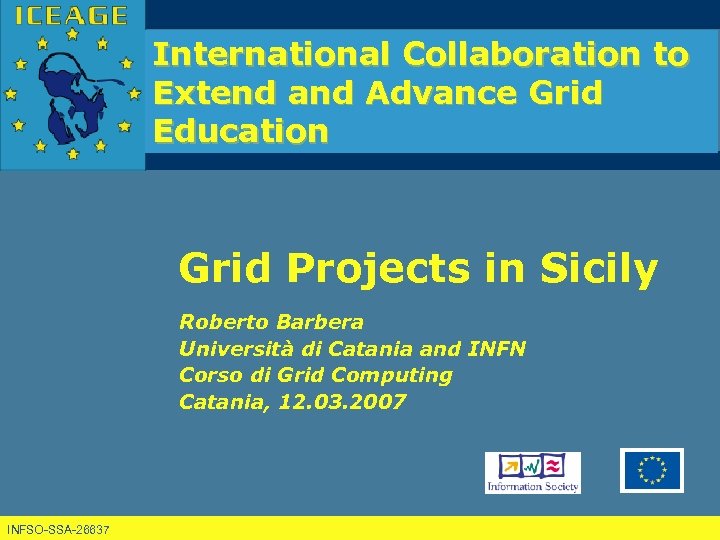 ICEAGE

International Collaboration to Extend and Advance Grid Education

Grid Projects in Sicily

Roberto Barbera
Università di Catania and INFN
Corso di Grid Computing
Catania, 12.03.2007

Information Society

INFSO-SSA-26637